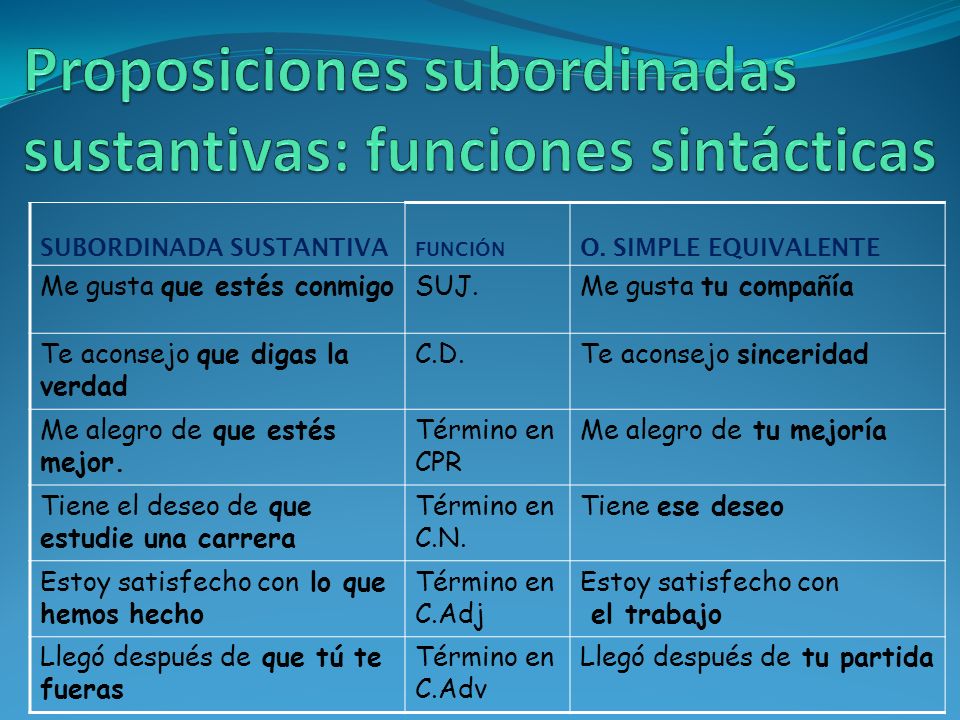 Proposiciones subordinadas sustantivas: funciones sintácticas

| SUBORDINADA SUSTANTIVA | FUNCIÓN | O. SIMPLE EQUIVALENTE |
|---|---|---|
| Me gusta que estés conmigo | SUJ. | Me gusta tu compañía |
| Te aconsejo que digas la verdad | C.D. | Te aconsejo sinceridad |
| Me alegro de que estés mejor. | Término en CPR | Me alegro de tu mejoría |
| Tiene el deseo de que estudie una carrera | Término en C.N. | Tiene ese deseo |
| Estoy satisfecho con lo que hemos hecho | Término en C.Adj | Estoy satisfecho con el trabajo |
| Llegó después de que tú te fueras | Término en C.Adv | Llegó después de tu partida |